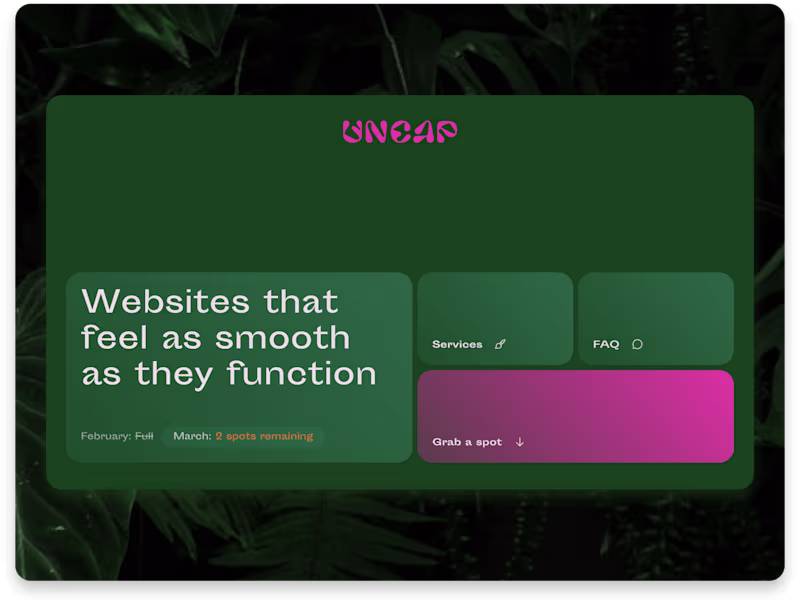 UNCAP

Websites that feel as smooth as they function

February: Full March: 2 spots remaining

Services

FAQ

Grab a spot